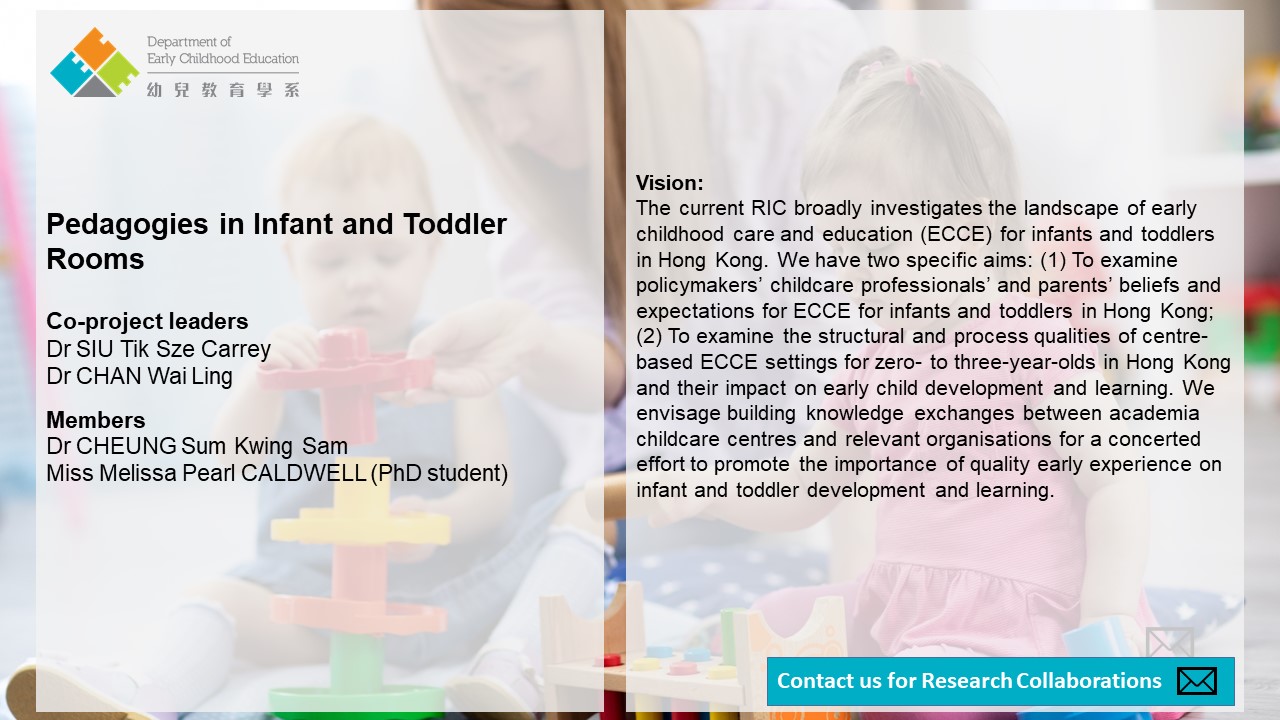 Department of Early Childhood Education
幼兒教育學系

Pedagogies in Infant and Toddler Rooms

Co-project leaders
Dr SIU Tik Sze Carrey
Dr CHAN Wai Ling

Members
Dr CHEUNG Sum Kwing Sam
Miss Melissa Pearl CALDWELL (PhD student)

Vision:
The current RIC broadly investigates the landscape of early childhood care and education (ECCE) for infants and toddlers in Hong Kong. We have two specific aims: (1) To examine policymakers' childcare professionals' and parents' beliefs and expectations for ECCE for infants and toddlers in Hong Kong; (2) To examine the structural and process qualities of centre-based ECCE settings for zero- to three-year-olds in Hong Kong and their impact on early child development and learning. We envisage building knowledge exchanges between academia childcare centres and relevant organisations for a concerted effort to promote the importance of quality early experience on infant and toddler development and learning.

Contact us for Research Collaborations